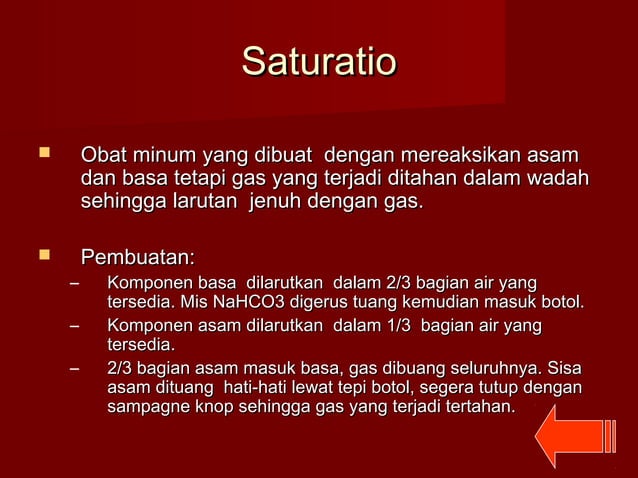 Saturatio

Obat minum yang dibuat dengan mereaksikan asam dan basa tetapi gas yang terjadi ditahan dalam wadah sehingga larutan jenuh dengan gas.

Pembuatan:
– Komponen basa dilarutkan dalam 2/3 bagian air yang tersedia. Mis NaHCO3 digerus tuang kemudian masuk botol.
– Komponen asam dilarutkan dalam 1/3 bagian air yang tersedia.
– 2/3 bagian asam masuk basa, gas dibuang seluruhnya. Sisa asam dituang hati-hati lewat tepi botol, segera tutup dengan sampagne knop sehingga gas yang terjadi tertahan.